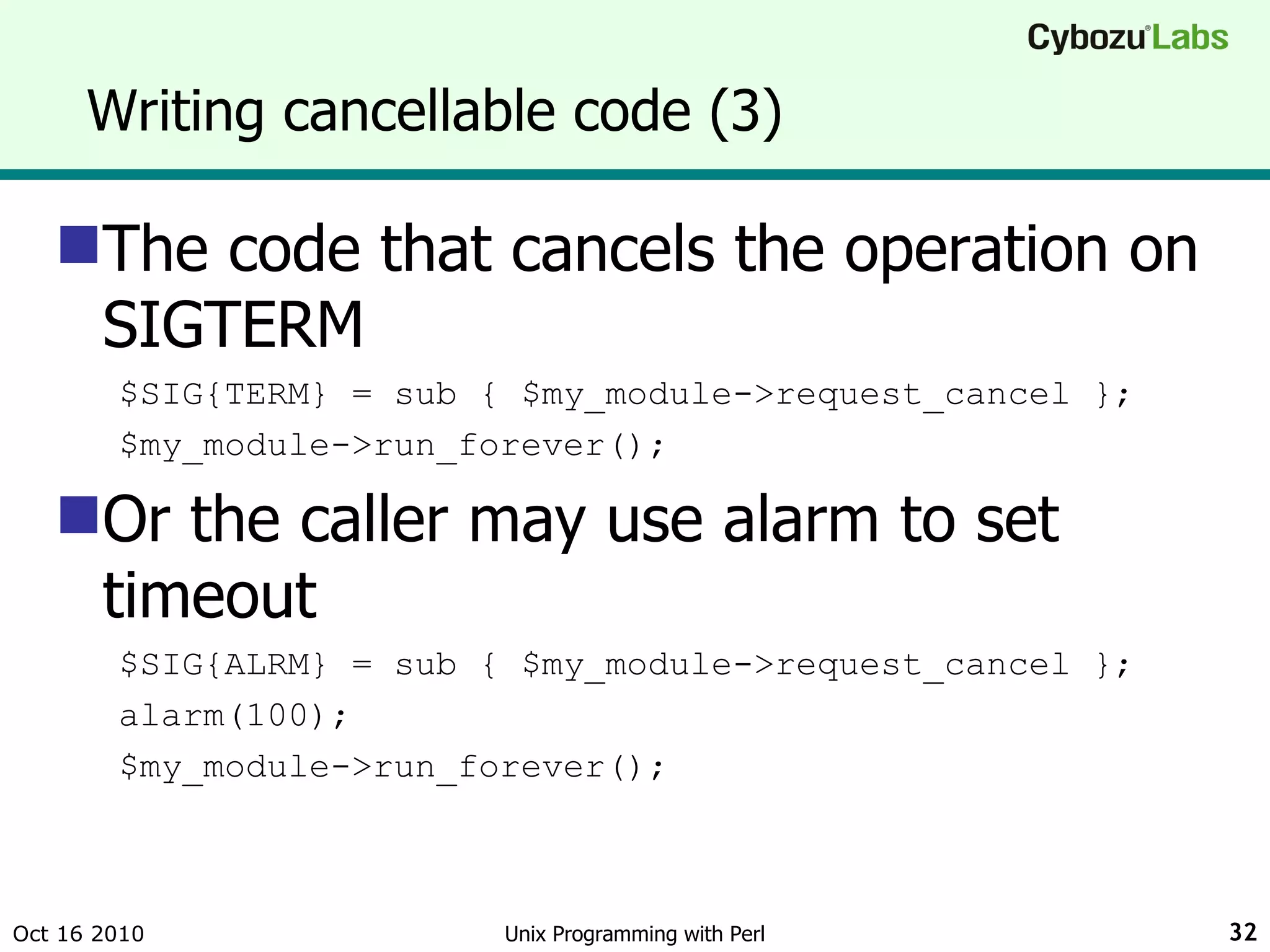 Cybozu Labs

Writing cancellable code (3)

The code that cancels the operation on SIGTERM

$SIG{TERM} = sub { $my_module->request_cancel };
$my_module->run_forever();

Or the caller may use alarm to set timeout

$SIG{ALRM} = sub { $my_module->request_cancel };
alarm(100);
$my_module->run_forever();

Oct 16 2010

Unix Programming with Perl

32